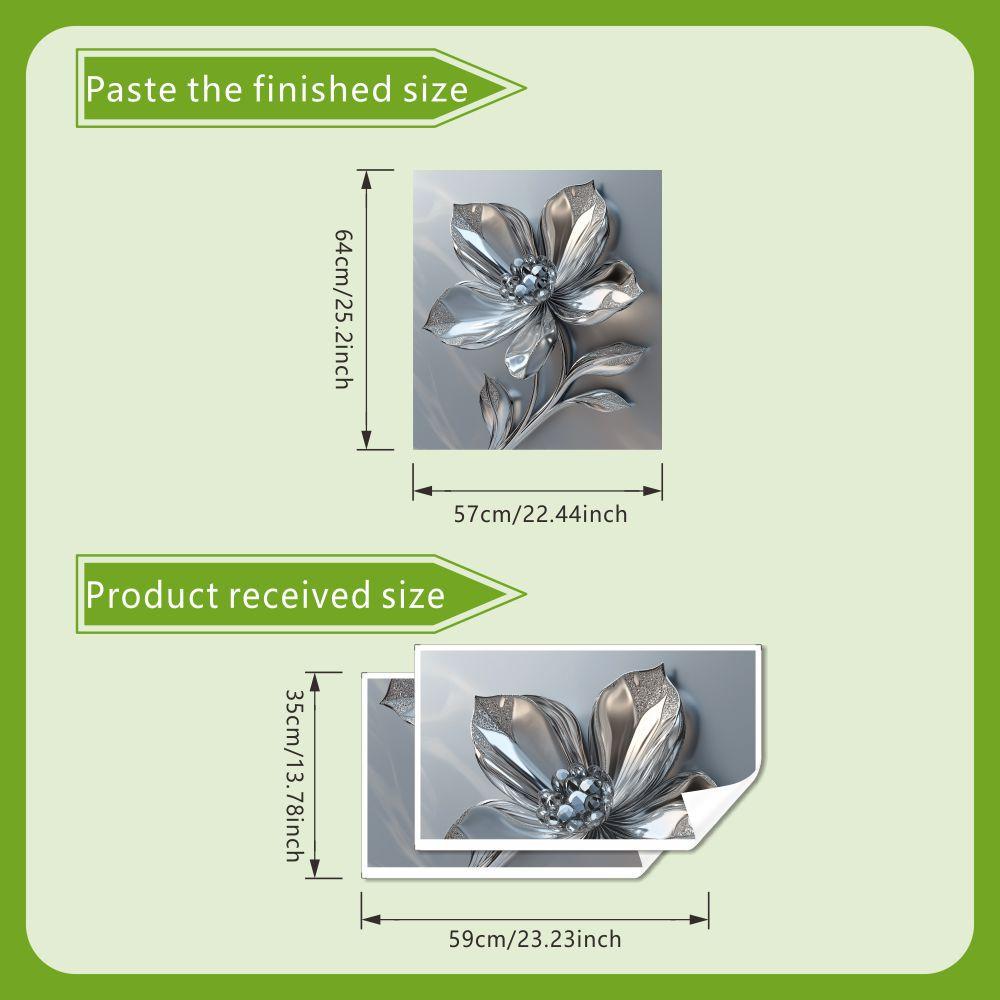 Paste the finished size

64cm/25.2inch

57cm/22.44inch

Product received size

35cm/13.78inch

59cm/23.23inch